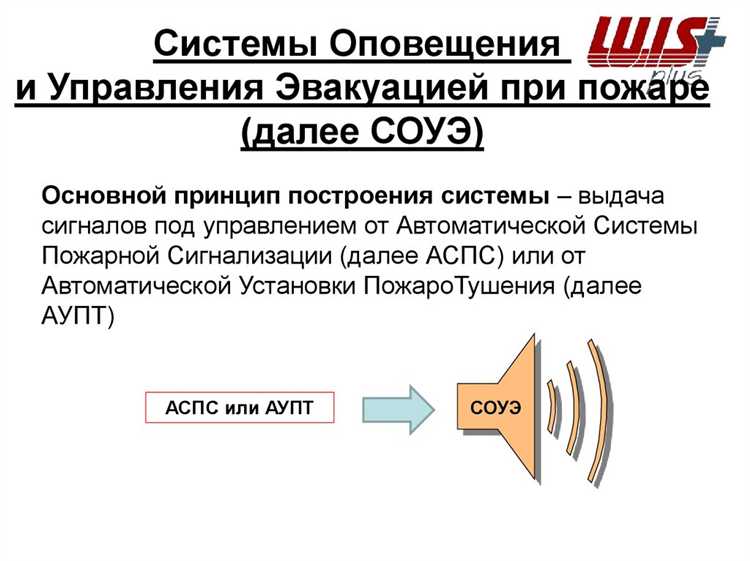 Системы Оповещения и Управления Эвакуацией при пожаре (далее СОУЭ)

LUIS+ plus

Основной принцип построения системы – выдача сигналов под управлением от Автоматической Системы Пожарной Сигнализации (далее АСПС) или от Автоматической Установки ПожароТушения (далее АУПТ)

АСПС или АУПТ

СОУЭ